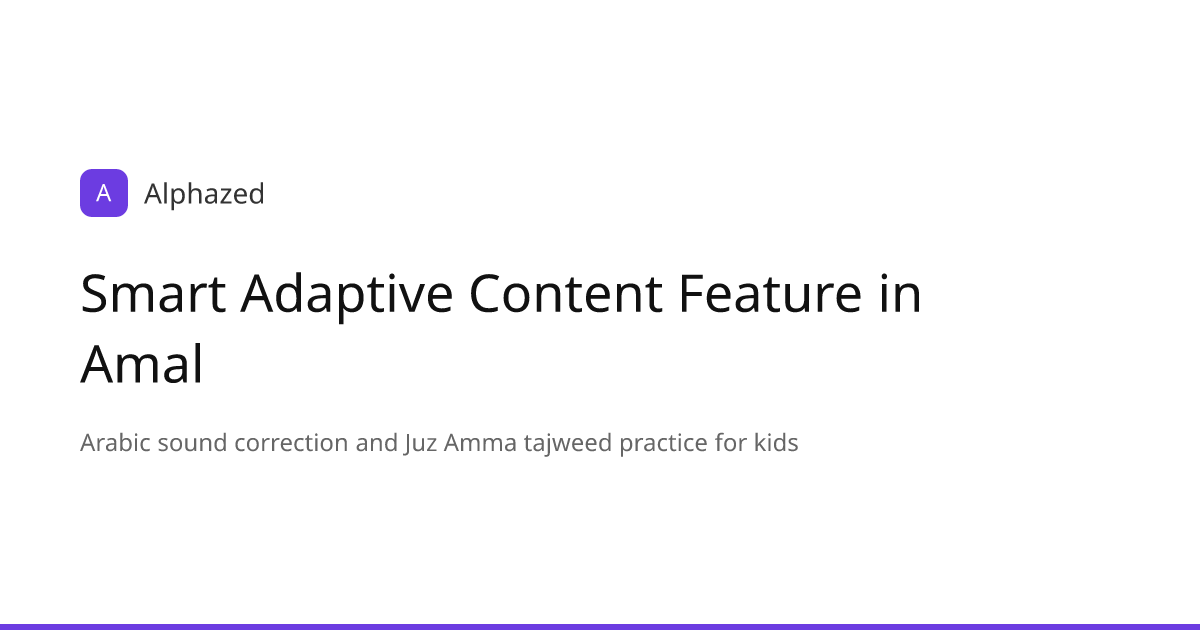 A Alphazed

Smart Adaptive Content Feature in Amal

Arabic sound correction and Juz Amma tajweed practice for kids